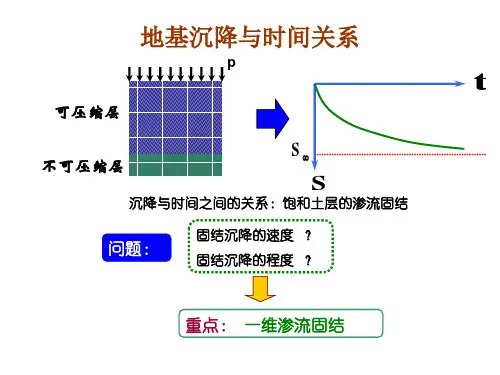 地基沉降与时间关系

p

可压缩层

不可压缩层

t

$S_\infty$

S

沉降与时间之间的关系：饱和土层的渗流固结

问题：

固结沉降的速度 ？

固结沉降的程度 ？

重点： 一维渗流固结